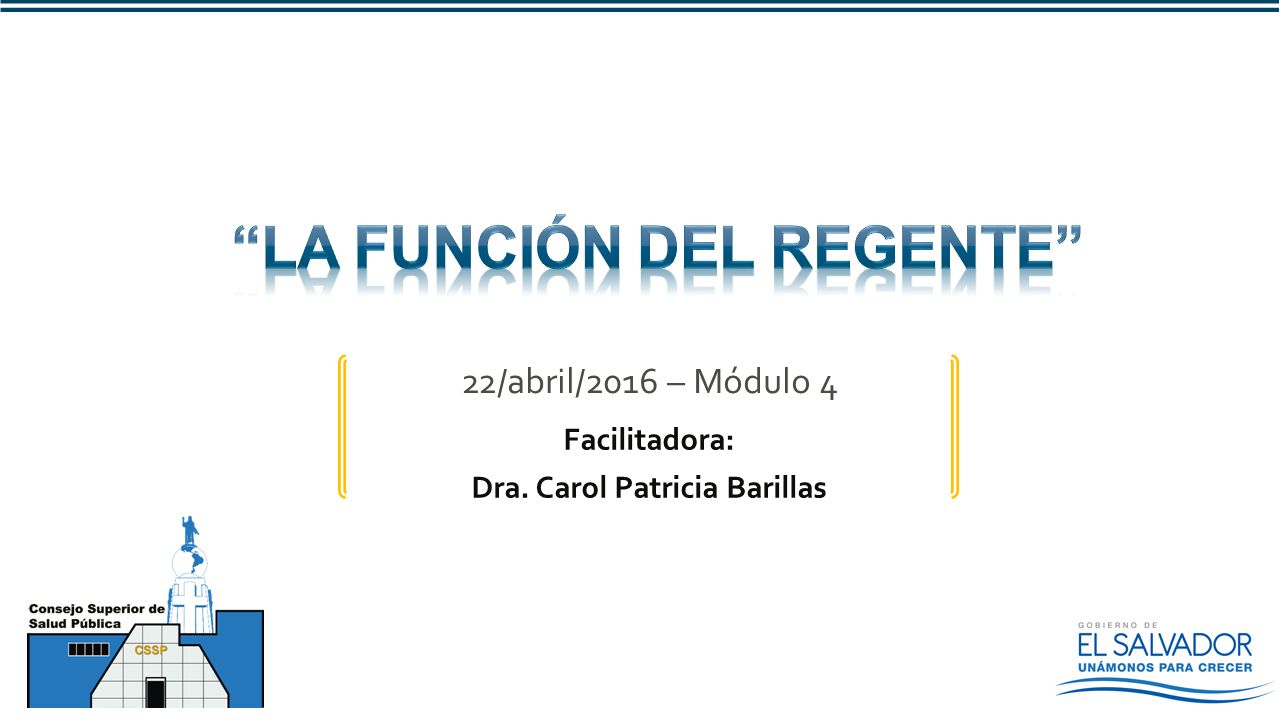 “LA FUNCIÓN DEL REGENTE”

22/abril/2016 – Módulo 4

Facilitadora:

Dra. Carol Patricia Barillas

Consejo Superior de Salud Pública

CSSP

GOBIERNO DE
EL SALVADOR
UNÁMONOS PARA CRECER